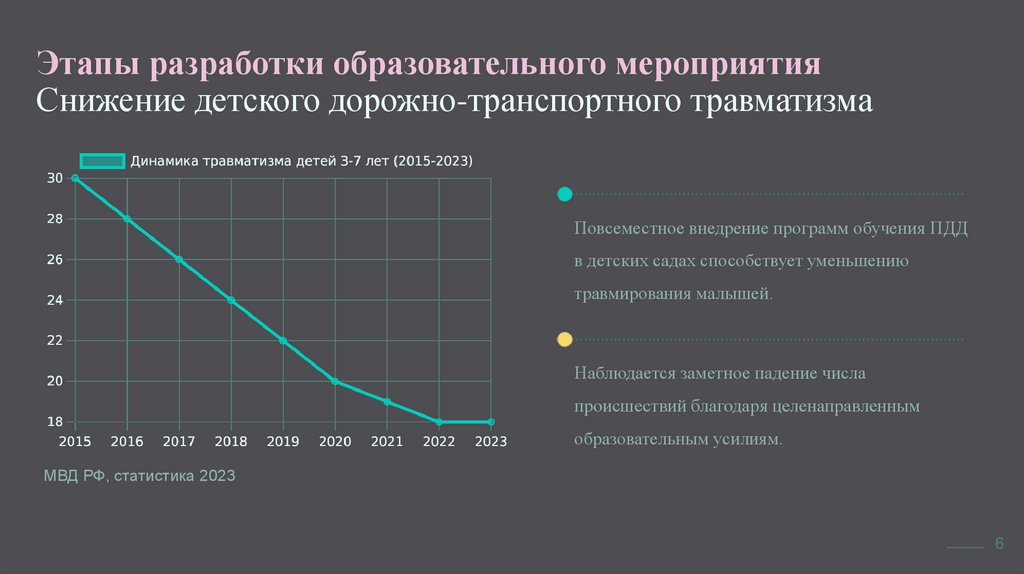 Этапы разработки образовательного мероприятия
Снижение детского дорожно-транспортного травматизма

Динамика травматизма детей 3-7 лет (2015-2023)

30
28
26
24
22
20
18

2015 2016 2017 2018 2019 2020 2021 2022 2023

МВД РФ, статистика 2023

Повсеместное внедрение программ обучения ПДД в детских садах способствует уменьшению травмирования малышей.

Наблюдается заметное падение числа происшествий благодаря целенаправленным образовательным усилиям.

6